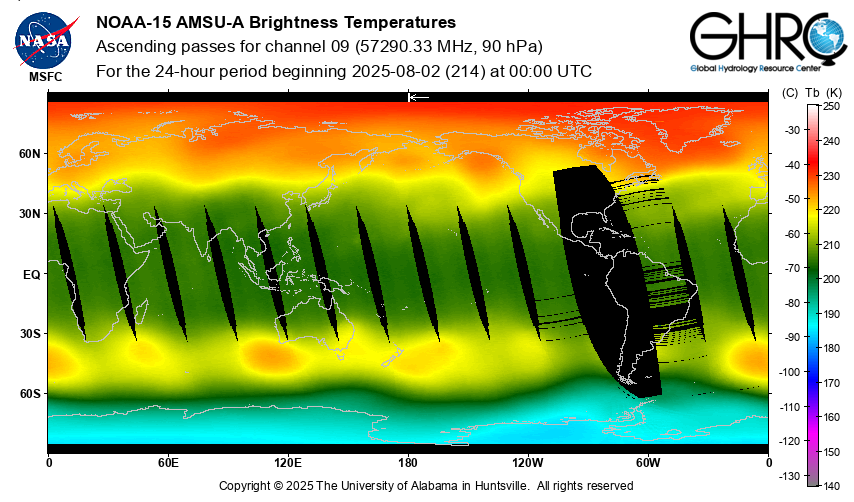 NASA
MSFC

NOAA-15 AMSU-A Brightness Temperatures
Ascending passes for channel 09 (57290.33 MHz, 90 hPa)
For the 24-hour period beginning 2025-08-02 (214) at 00:00 UTC

GHRC
Global Hydrology Resource Center

60N
30N
EQ
30S
60S

0
60E
120E
180
120W
60W
0

(C) Tb (K)
250
-30
240
-40
230
-50
220
-60
210
-70
200
-80
190
-90
180
-100
170
-110
160
-120
150
-130
140

Copyright © 2025 The University of Alabama in Huntsville. All rights reserved